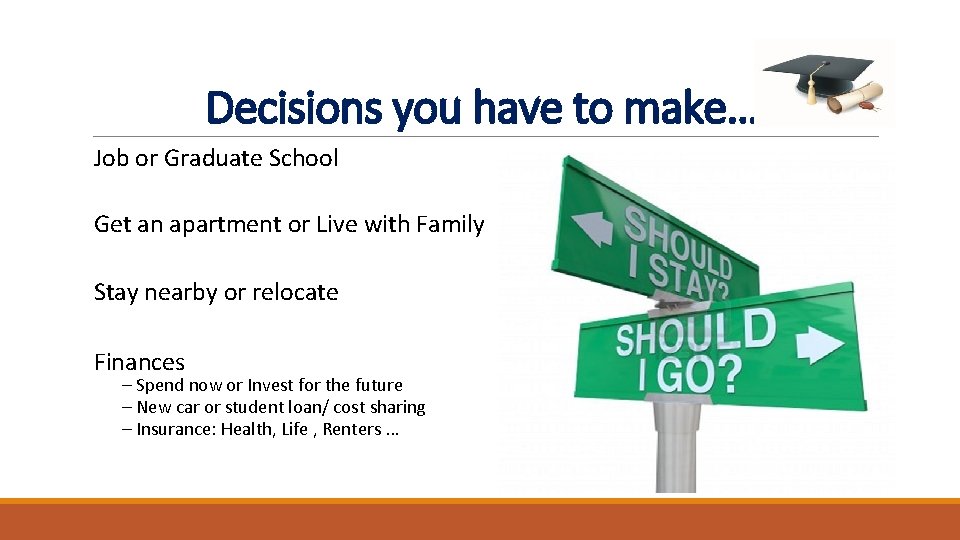 Decisions you have to make…

Job or Graduate School

Get an apartment or Live with Family

Stay nearby or relocate

Finances

– Spend now or Invest for the future
– New car or student loan/ cost sharing
– Insurance: Health, Life , Renters ...

SHOULD I STAY?

SHOULD I GO?